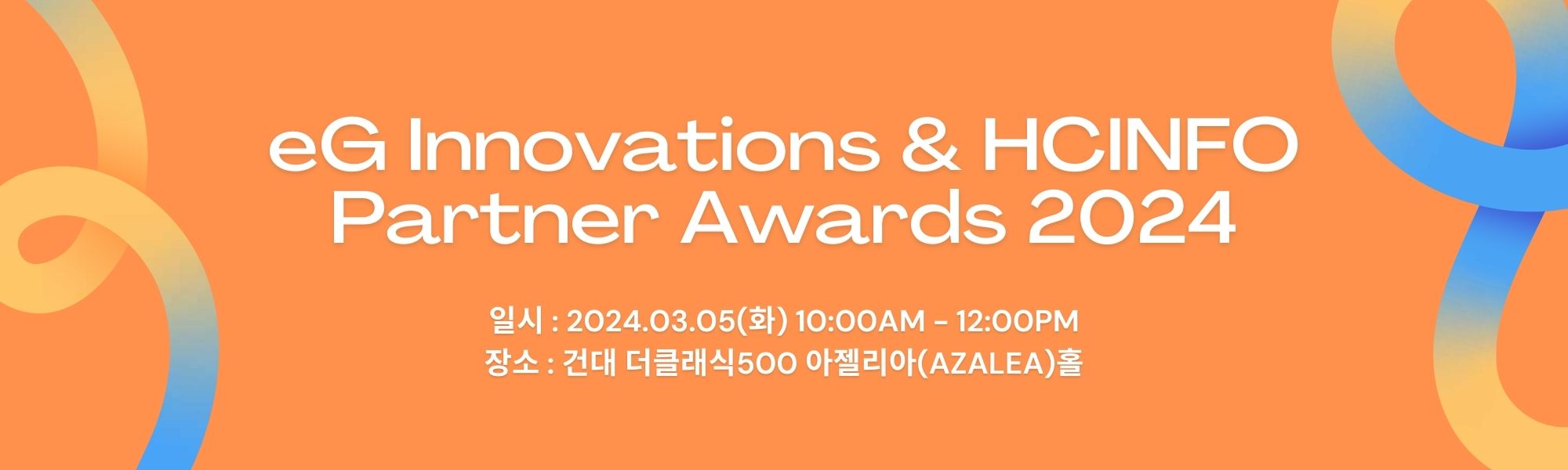 eG Innovations & HCINFO Partner Awards 2024

일시 : 2024.03.05(화) 10:00AM - 12:00PM
장소 : 건대 더클래식500 아젤리아(AZALEA)홀